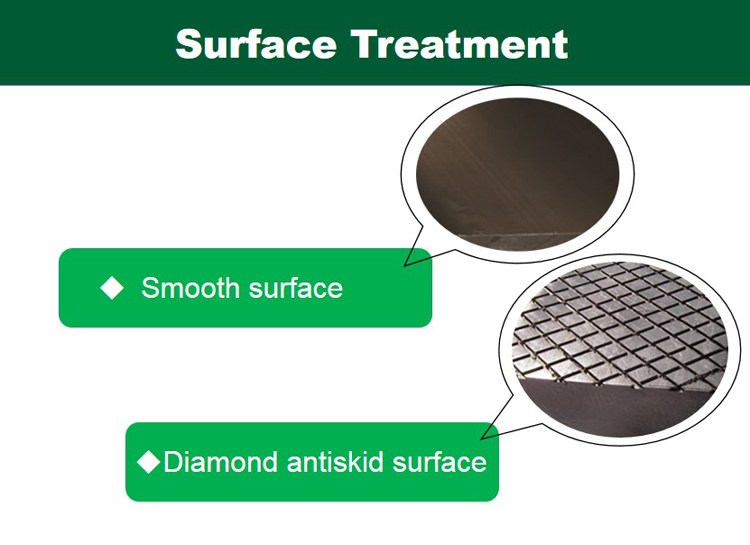 Surface Treatment

◆ Smooth surface

◆Diamond antiskid surface